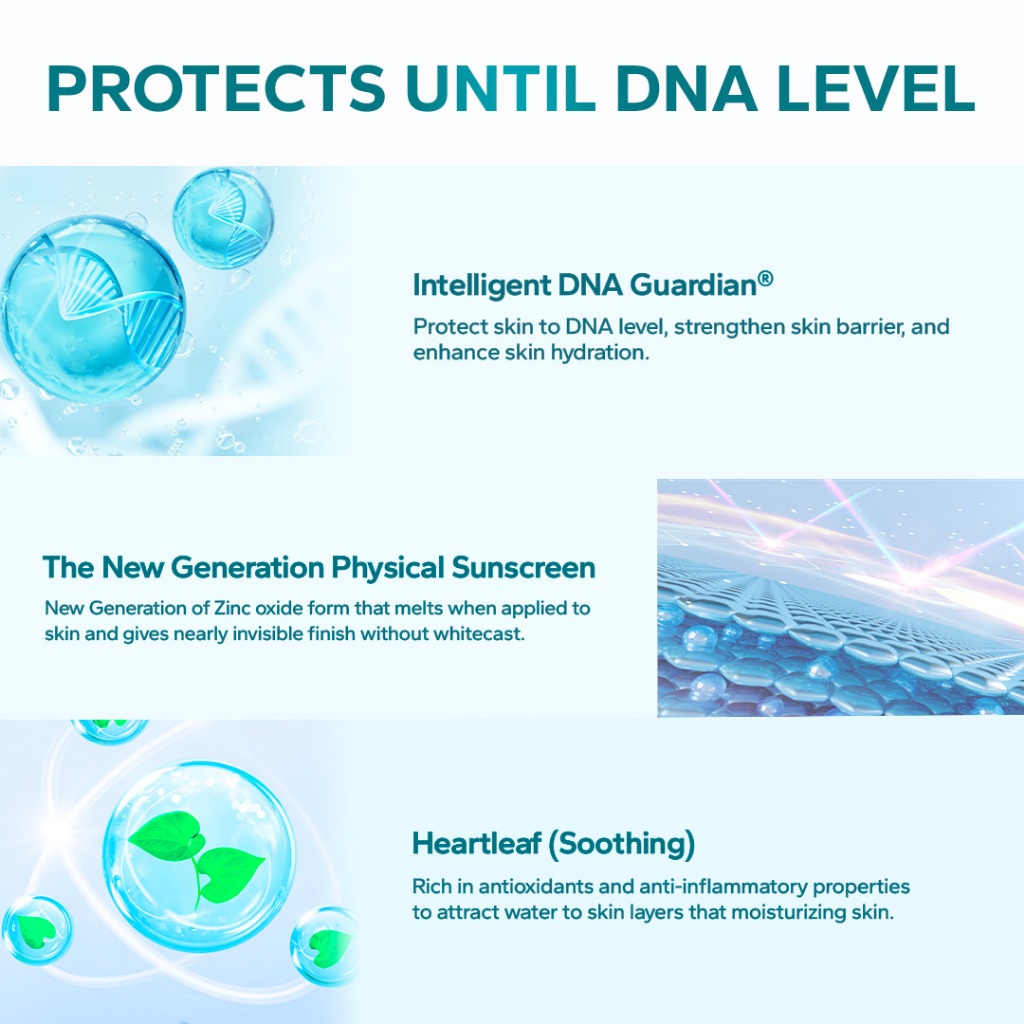 PROTECTS UNTIL DNA LEVEL

Intelligent DNA Guardian®

Protect skin to DNA level, strengthen skin barrier, and enhance skin hydration.

The New Generation Physical Sunscreen

New Generation of Zinc oxide form that melts when applied to skin and gives nearly invisible finish without whitecast.

Heartleaf (Soothing)

Rich in antioxidants and anti-inflammatory properties to attract water to skin layers that moisturizing skin.